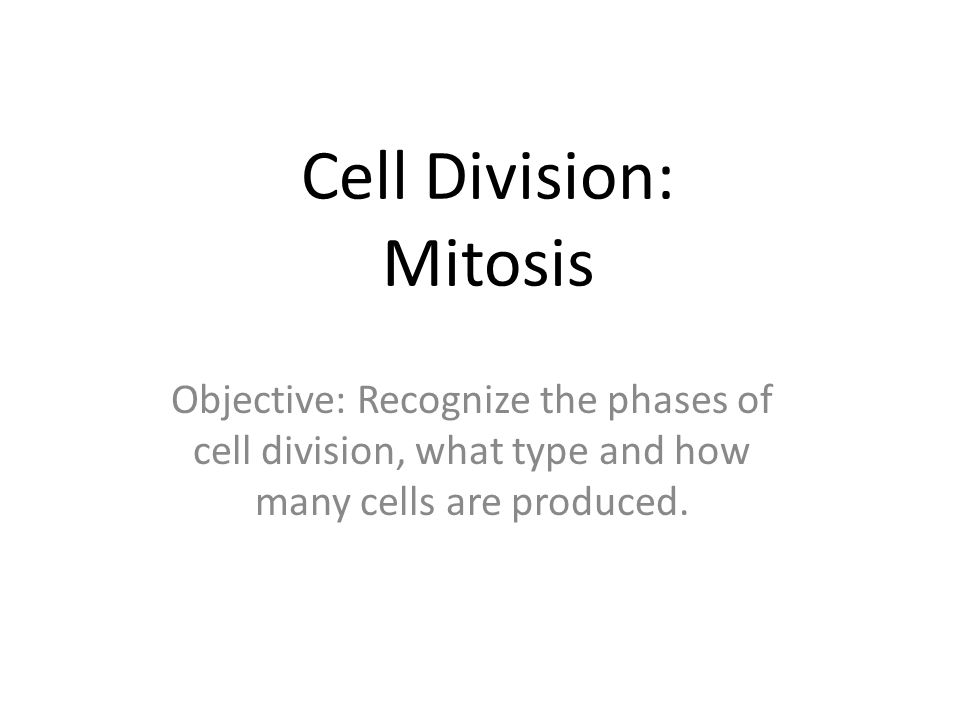 Cell Division:
Mitosis

Objective: Recognize the phases of cell division, what type and how many cells are produced.